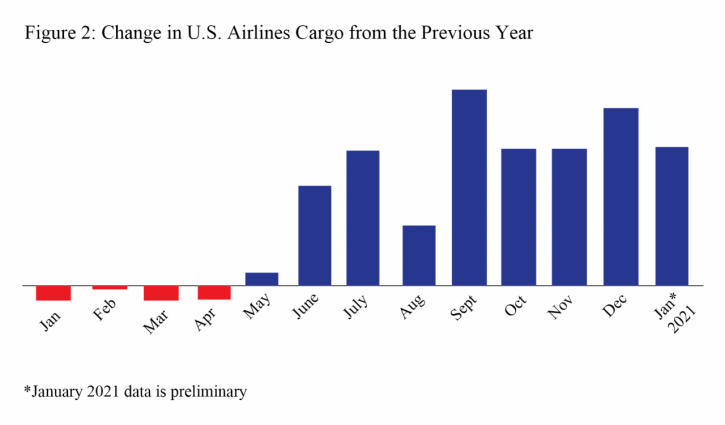 Figure 2: Change in U.S. Airlines Cargo from the Previous Year

Jan
Feb
Mar
Apr
May
June
July
Aug
Sept
Oct
Nov
Dec
Jan*
2021

*January 2021 data is preliminary